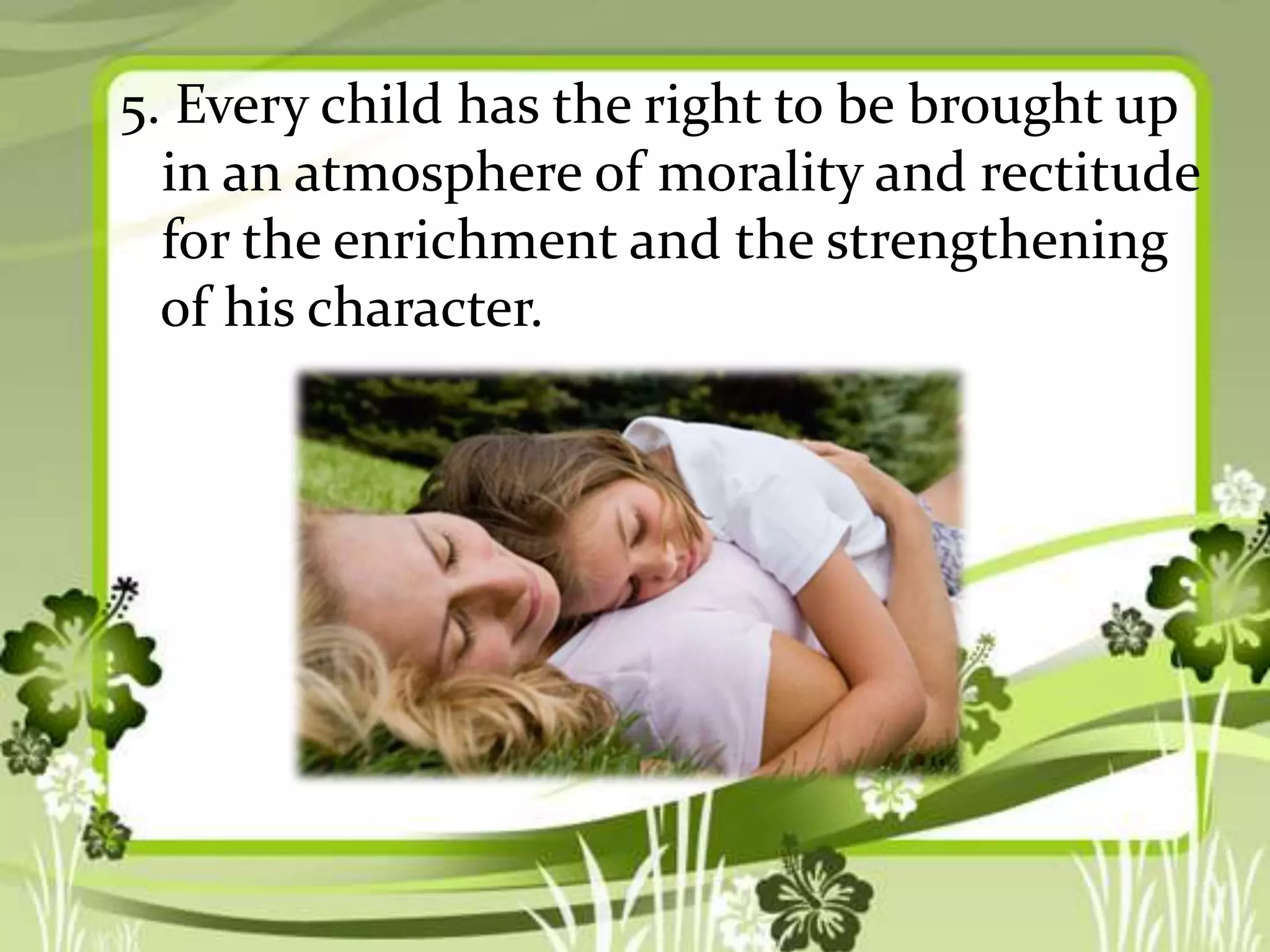 5. Every child has the right to be brought up in an atmosphere of morality and rectitude for the enrichment and the strengthening of his character.